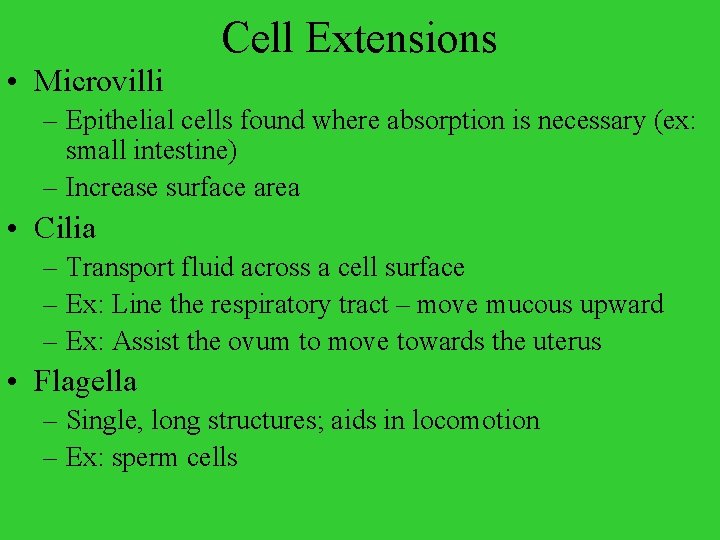 Cell Extensions

• Microvilli
– Epithelial cells found where absorption is necessary (ex: small intestine)
– Increase surface area

• Cilia
– Transport fluid across a cell surface
– Ex: Line the respiratory tract – move mucous upward
– Ex: Assist the ovum to move towards the uterus

• Flagella
– Single, long structures; aids in locomotion
– Ex: sperm cells